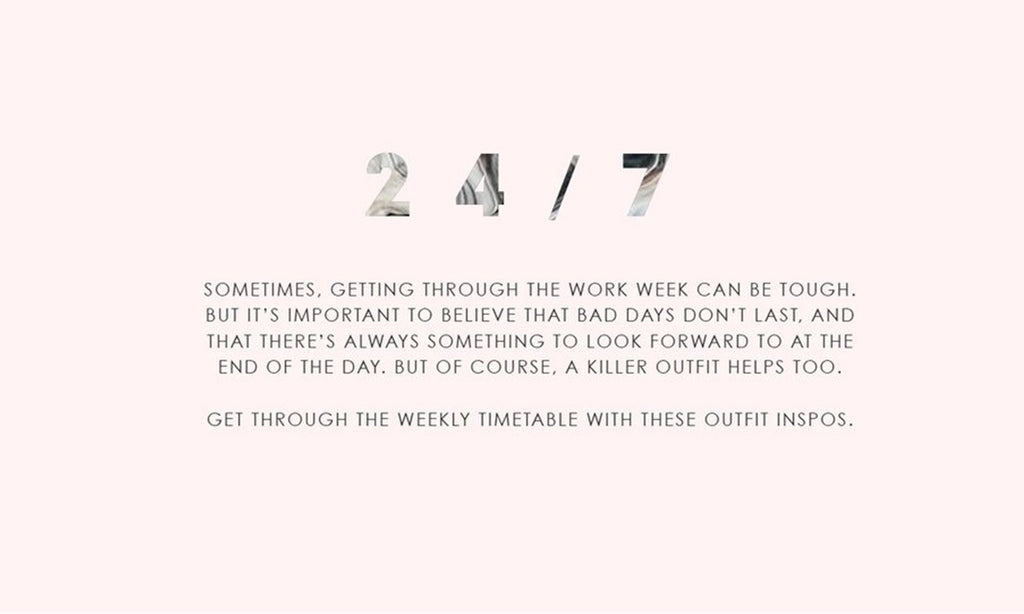 2 4 / 7

SOMETIMES, GETTING THROUGH THE WORK WEEK CAN BE TOUGH. BUT IT'S IMPORTANT TO BELIEVE THAT BAD DAYS DON'T LAST, AND THAT THERE'S ALWAYS SOMETHING TO LOOK FORWARD TO AT THE END OF THE DAY. BUT OF COURSE, A KILLER OUTFIT HELPS TOO.

GET THROUGH THE WEEKLY TIMETABLE WITH THESE OUTFIT INSPOS.